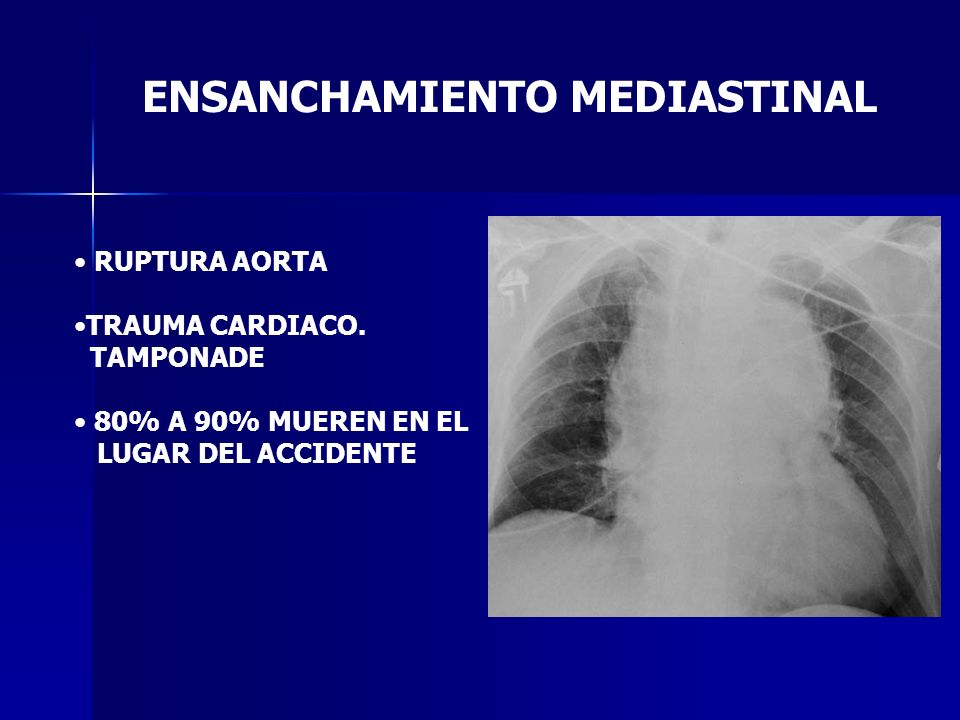 ENSANCHAMIENTO MEDIASTINAL

• RUPTURA AORTA

•TRAUMA CARDIACO. TAMPONADE

• 80% A 90% MUEREN EN EL LUGAR DEL ACCIDENTE